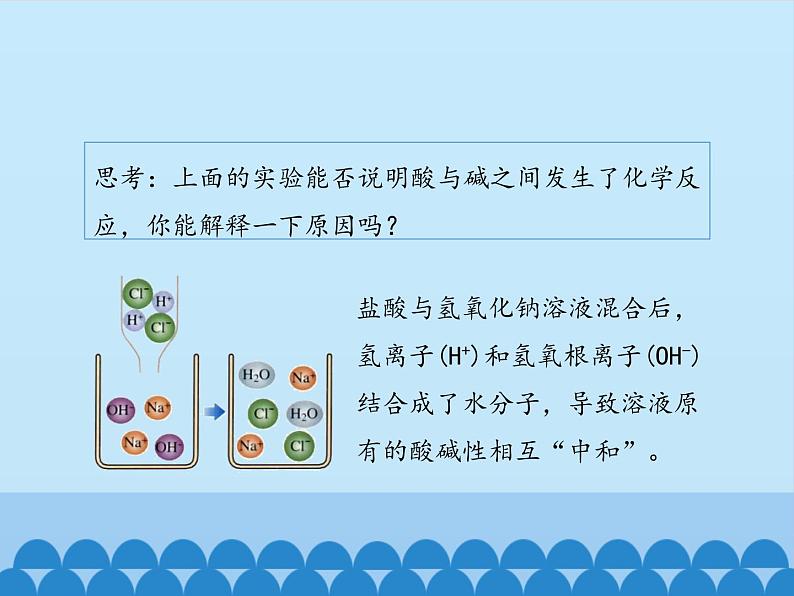 思考：上面的实验能否说明酸与碱之间发生了化学反应，你能解释一下原因吗？

$Cl^-$ $H^+$ $H^+$ $Cl^-$

$OH^-$ $Na^+$ $Na^+$ $OH^-$

$H_2O$ $Na^+$ $Cl^-$ $H_2O$ $Na^+$ $Cl^-$

盐酸与氢氧化钠溶液混合后，氢离子($H^+$)和氢氧根离子($OH^-$)结合成了水分子，导致溶液原有的酸碱性相互“中和”。